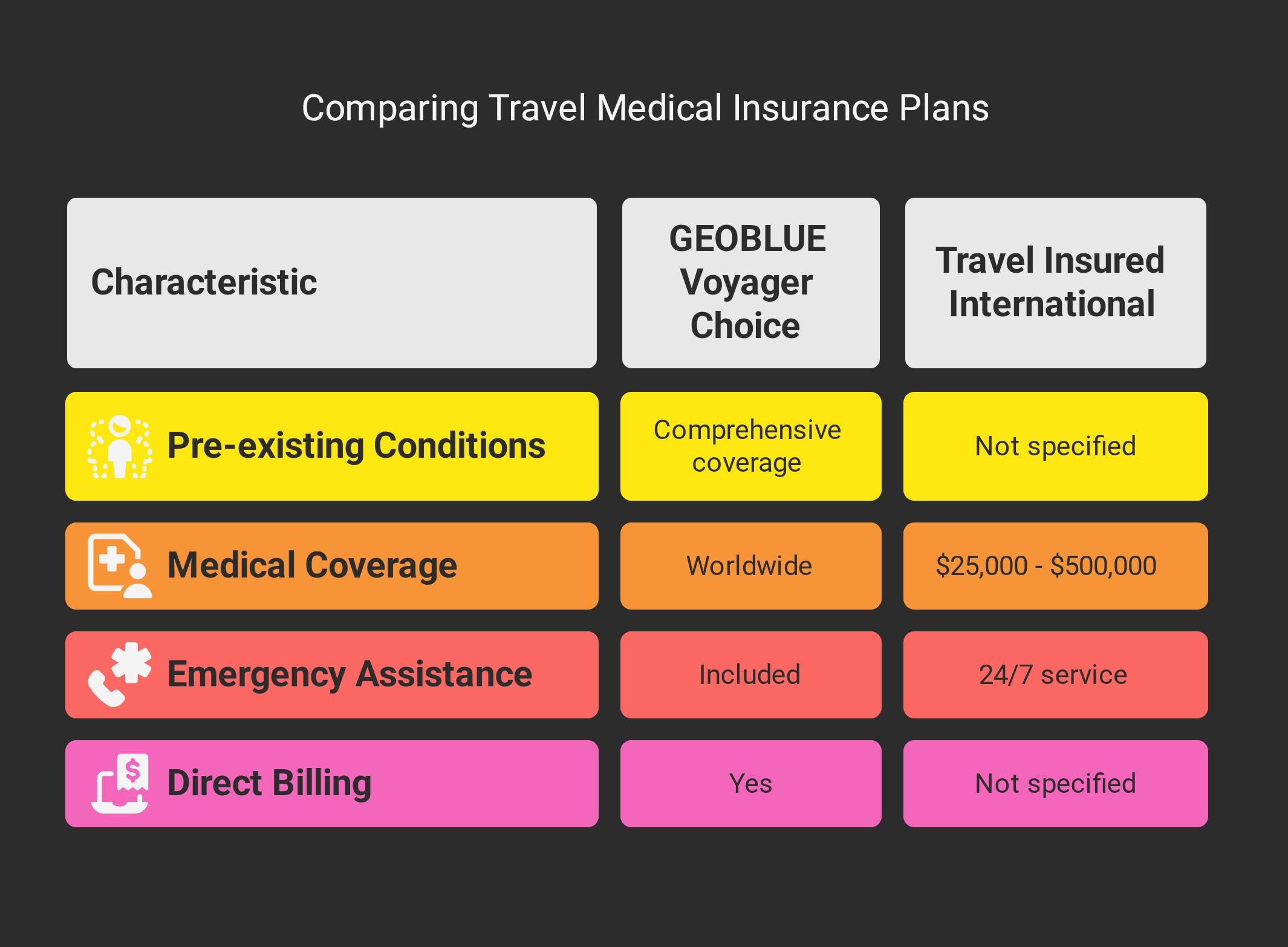 Comparing Travel Medical Insurance Plans

| Characteristic | GEOBLUE Voyager Choice | Travel Insured International |
|---|---|---|
| Pre-existing Conditions | Comprehensive coverage | Not specified |
| Medical Coverage | Worldwide | \$25,000 - \$500,000 |
| Emergency Assistance | Included | 24/7 service |
| Direct Billing | Yes | Not specified |